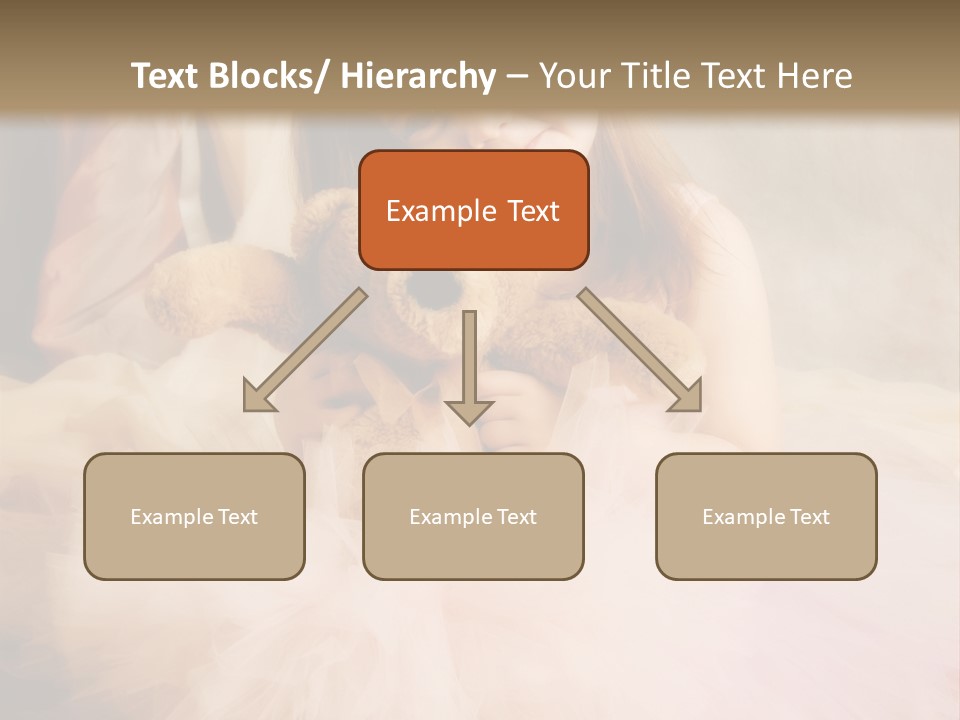 Text Blocks/ Hierarchy – Your Title Text Here

Example Text

Example Text

Example Text

Example Text